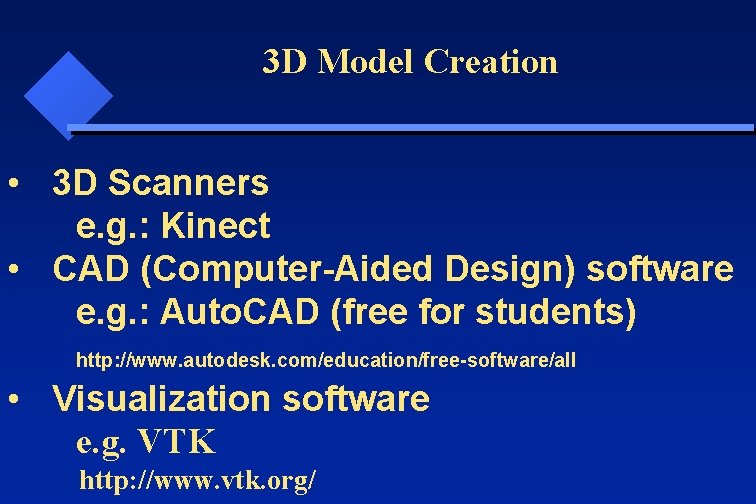 3D Model Creation

• 3D Scanners
e.g.: Kinect
• CAD (Computer-Aided Design) software
e.g.: AutoCAD (free for students)
http://www.autodesk.com/education/free-software/all
• Visualization software
e.g. VTK
http://www.vtk.org/